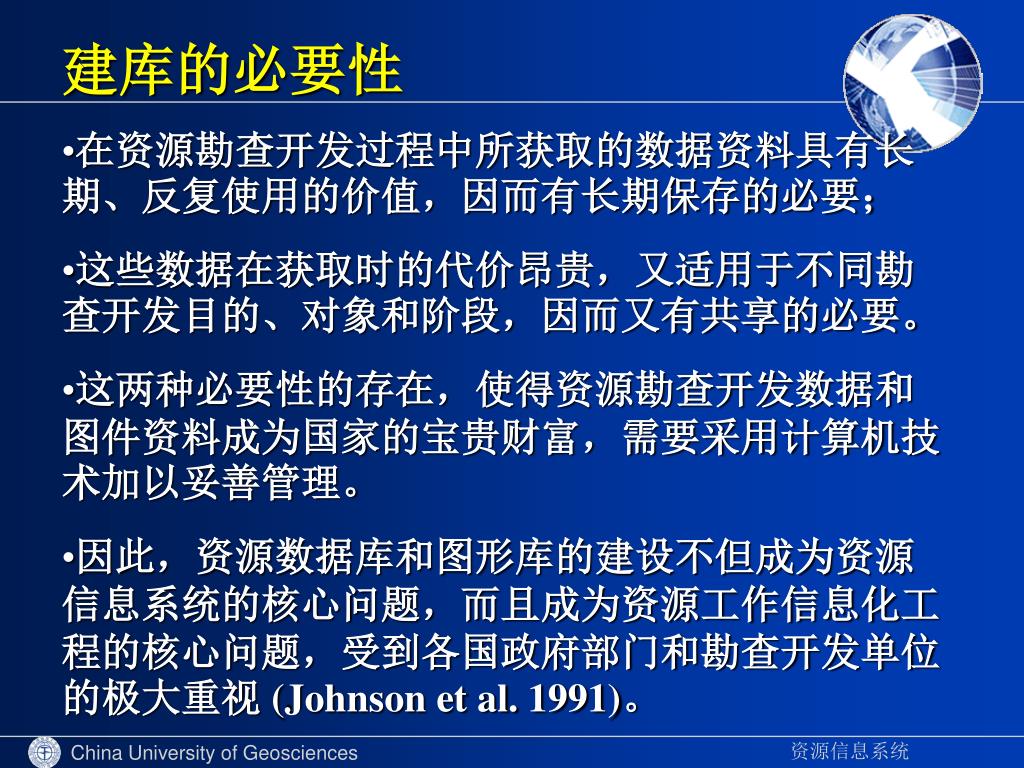 建库的必要性

•在资源勘查开发过程中所获取的数据资料具有长期、反复使用的价值，因而有长期保存的必要；

•这些数据在获取时的代价昂贵，又适用于不同勘查开发目的、对象和阶段，因而又有共享的必要。

•这两种必要性的存在，使得资源勘查开发数据和图件资料成为国家的宝贵财富，需要采用计算机技术加以妥善管理。

•因此，资源数据库和图形库的建设不但成为资源信息系统的核心问题，而且成为资源工作信息化工程的核心问题，受到各国政府部门和勘查开发单位的极大重视 (Johnson et al. 1991)。

China University of Geosciences

资源信息系统